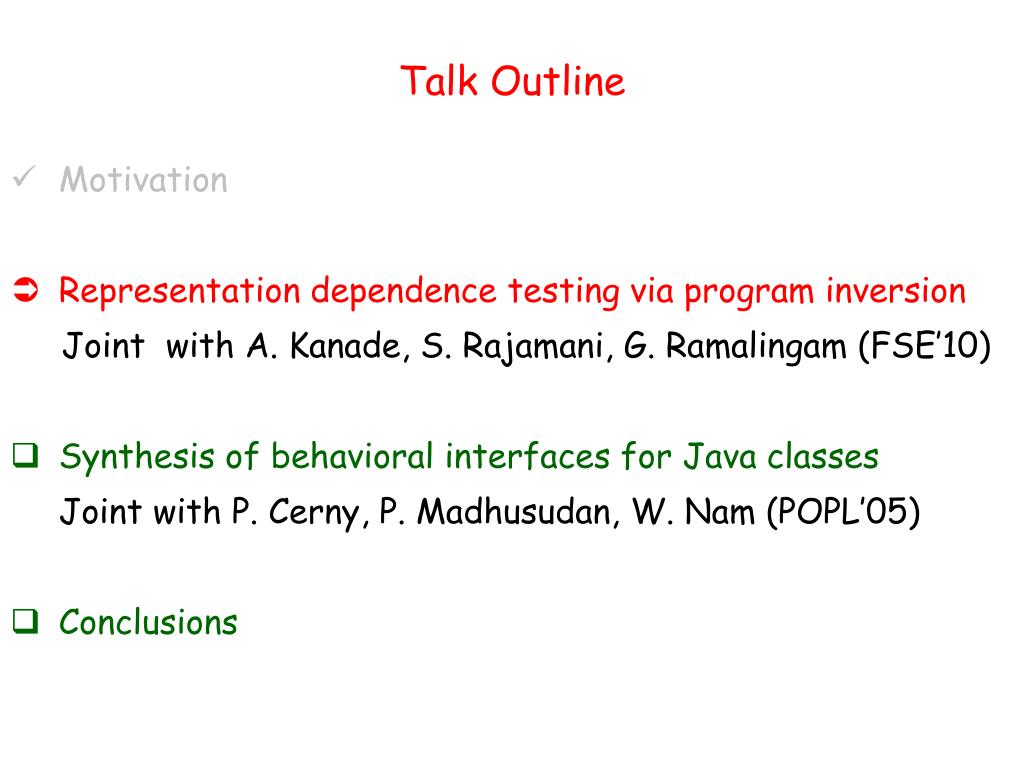 Talk Outline

✓ Motivation

➲ Representation dependence testing via program inversion
Joint with A. Kanade, S. Rajamani, G. Ramalingam (FSE'10)

❑ Synthesis of behavioral interfaces for Java classes
Joint with P. Cerny, P. Madhusudan, W. Nam (POPL'05)

❑ Conclusions